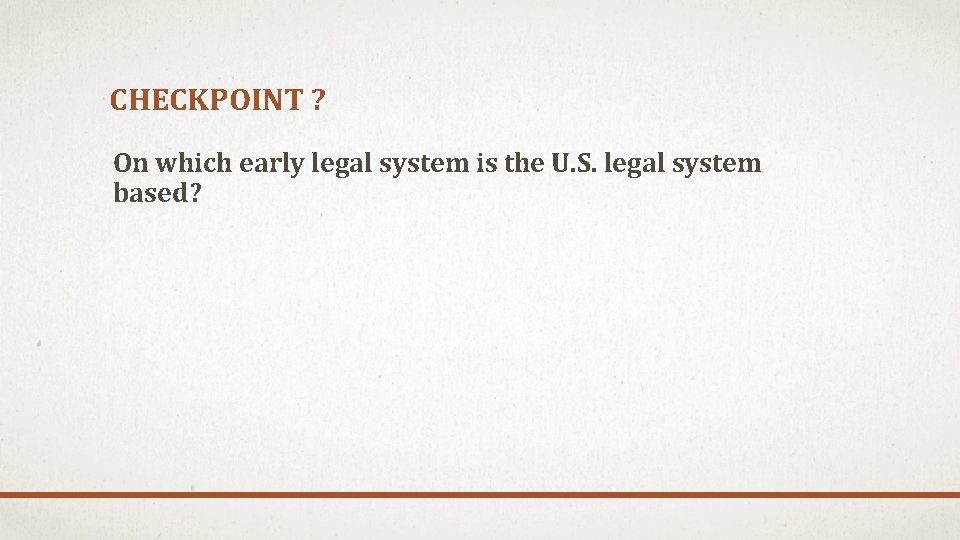 CHECKPOINT ?

On which early legal system is the U.S. legal system based?